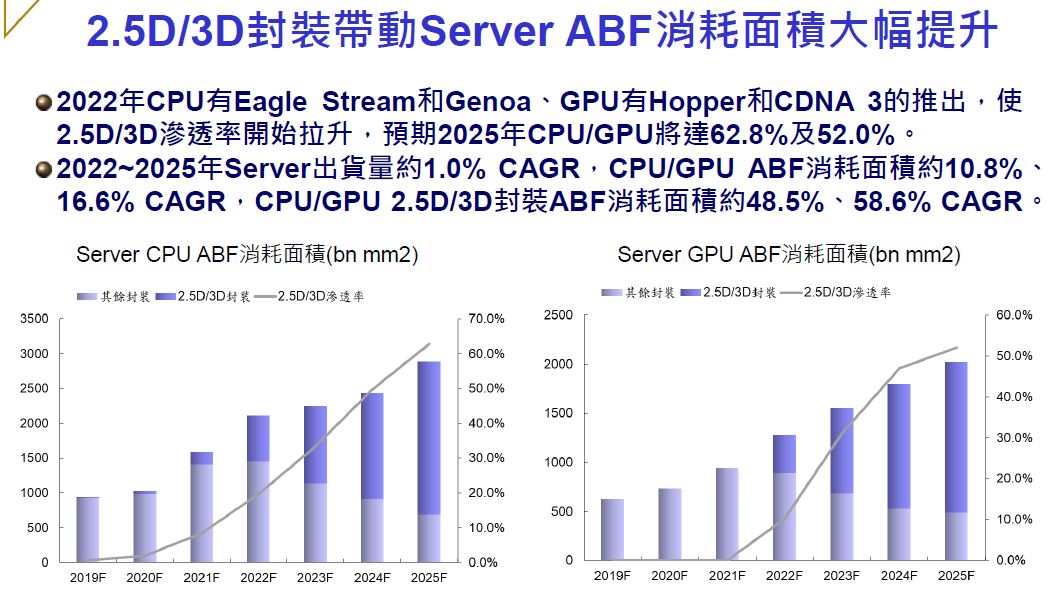 2.5D/3D封裝帶動Server ABF消耗面積大幅提升

2022年CPU有Eagle Stream和Genoa、GPU有Hopper和CDNA 3的推出，使2.5D/3D滲透率開始拉升，預期2025年CPU/GPU將達62.8%及52.0%。

2022~2025年Server出貨量約1.0% CAGR，CPU/GPU ABF消耗面積約10.8%、16.6% CAGR，CPU/GPU 2.5D/3D封裝ABF消耗面積約48.5%、58.6% CAGR。

Server CPU ABF消耗面積(bn mm2)

其餘封裝 2.5D/3D封裝 2.5D/3D滲透率

3500
3000
2500
2000
1500
1000
500
0

70.0%
60.0%
50.0%
40.0%
30.0%
20.0%
10.0%
0.0%

2019F 2020F 2021F 2022F 2023F 2024F 2025F

Server GPU ABF消耗面積(bn mm2)

其餘封裝 2.5D/3D封裝 2.5D/3D滲透率

2500
2000
1500
1000
500
0

60.0%
50.0%
40.0%
30.0%
20.0%
10.0%
0.0%

2019F 2020F 2021F 2022F 2023F 2024F 2025F